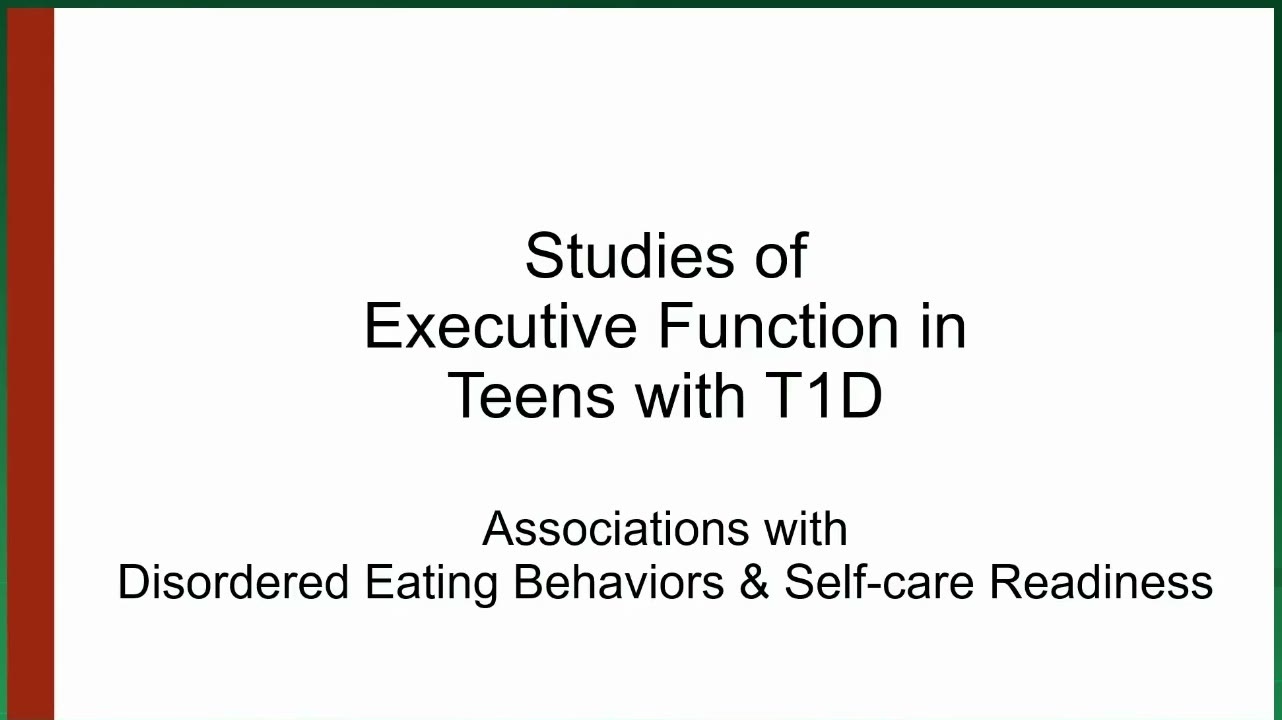 Studies of
Executive Function in
Teens with T1D

Associations with
Disordered Eating Behaviors & Self-care Readiness